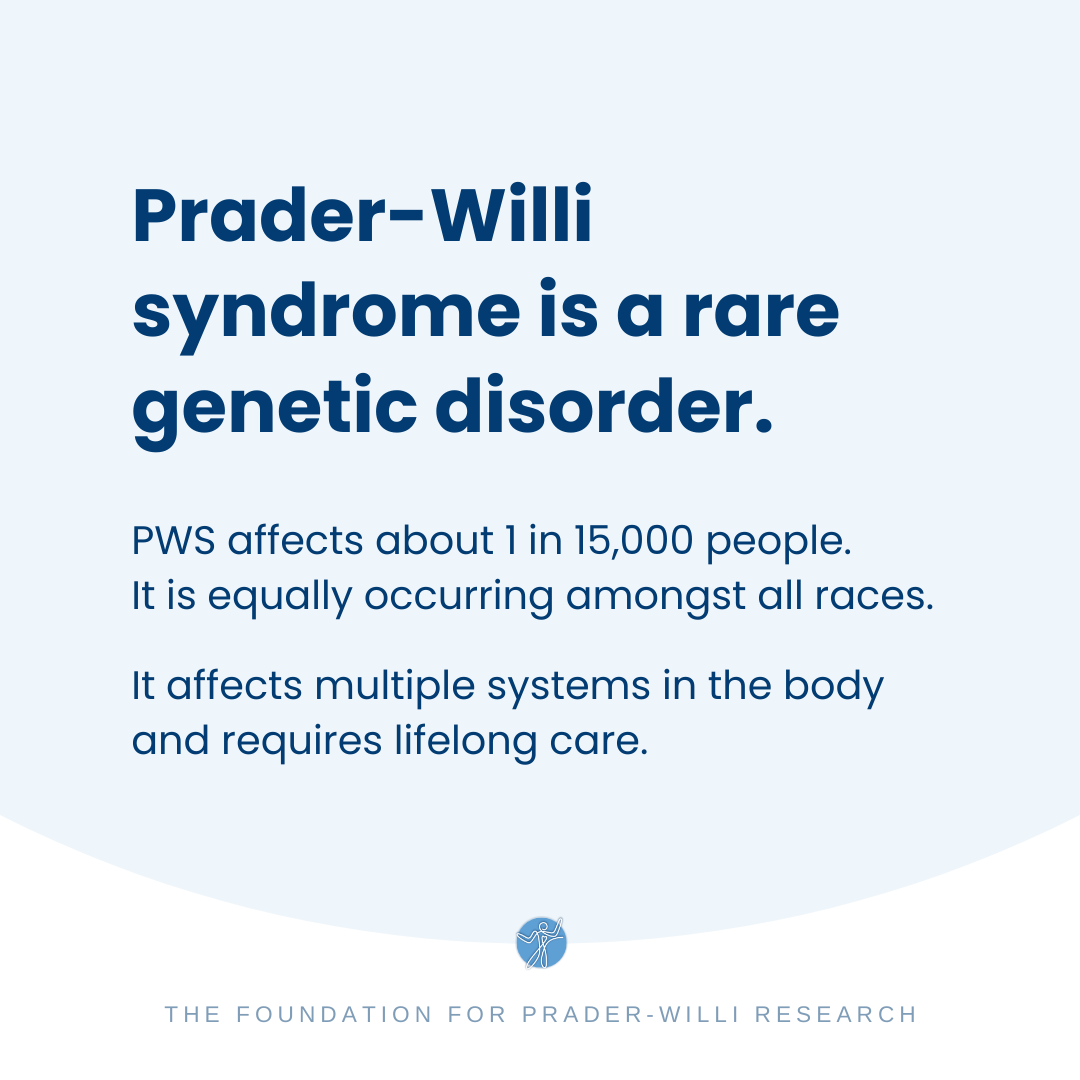 Prader-Willi syndrome is a rare genetic disorder.

PWS affects about 1 in 15,000 people. It is equally occurring amongst all races.

It affects multiple systems in the body and requires lifelong care.

THE FOUNDATION FOR PRADER-WILLI RESEARCH